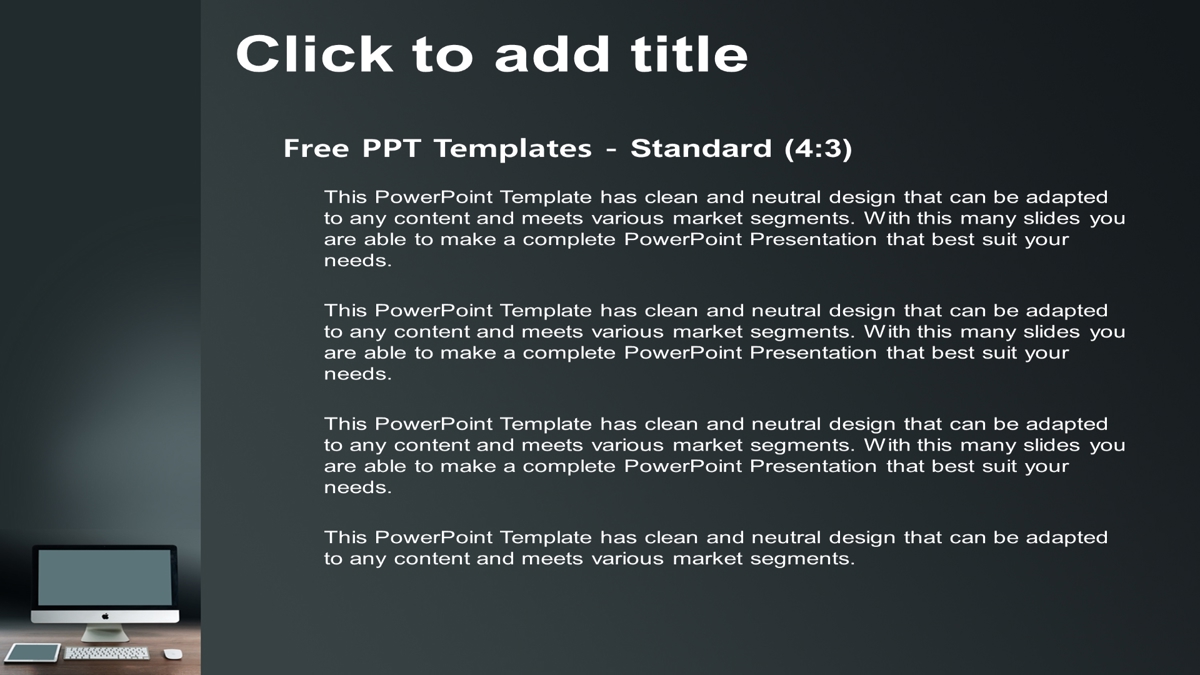 Click to add title

Free PPT Templates - Standard (4:3)

This PowerPoint Template has clean and neutral design that can be adapted to any content and meets various market segments. With this many slides you are able to make a complete PowerPoint Presentation that best suit your needs.

This PowerPoint Template has clean and neutral design that can be adapted to any content and meets various market segments. With this many slides you are able to make a complete PowerPoint Presentation that best suit your needs.

This PowerPoint Template has clean and neutral design that can be adapted to any content and meets various market segments. With this many slides you are able to make a complete PowerPoint Presentation that best suit your needs.

This PowerPoint Template has clean and neutral design that can be adapted to any content and meets various market segments.